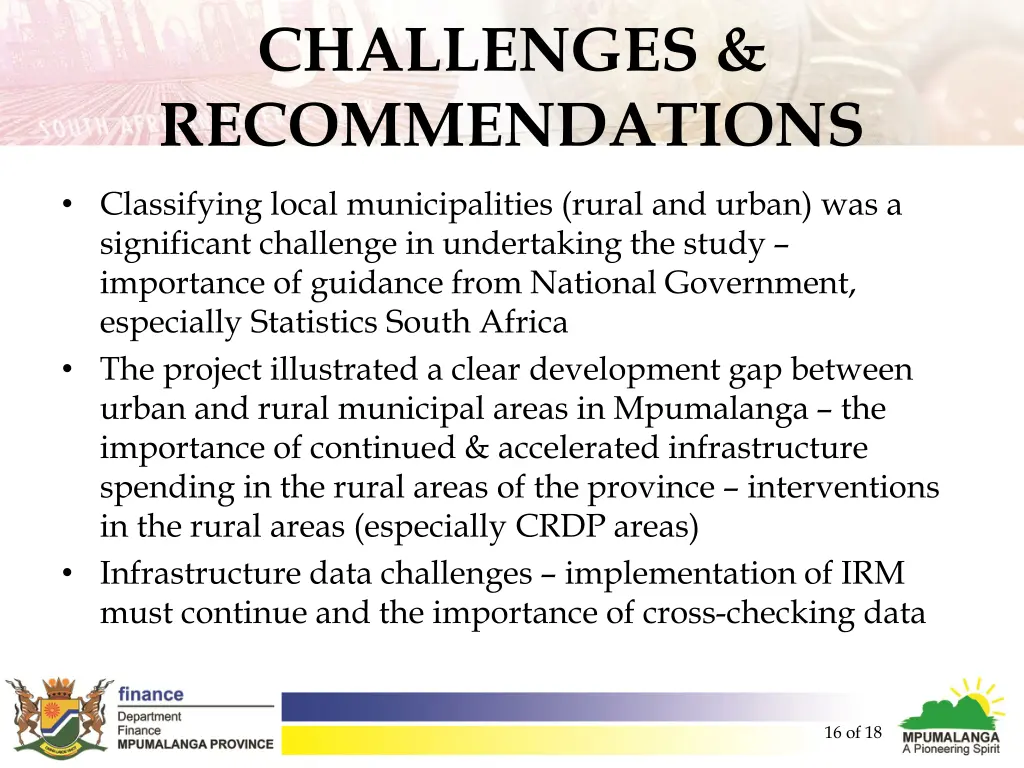 CHALLENGES & RECOMMENDATIONS

• Classifying local municipalities (rural and urban) was a significant challenge in undertaking the study – importance of guidance from National Government, especially Statistics South Africa
• The project illustrated a clear development gap between urban and rural municipal areas in Mpumalanga – the importance of continued & accelerated infrastructure spending in the rural areas of the province – interventions in the rural areas (especially CRDP areas)
• Infrastructure data challenges – implementation of IRM must continue and the importance of cross-checking data

finance
Department
Finance
MPUMALANGA PROVINCE

16 of 18

MPUMALANGA
A Pioneering Spirit